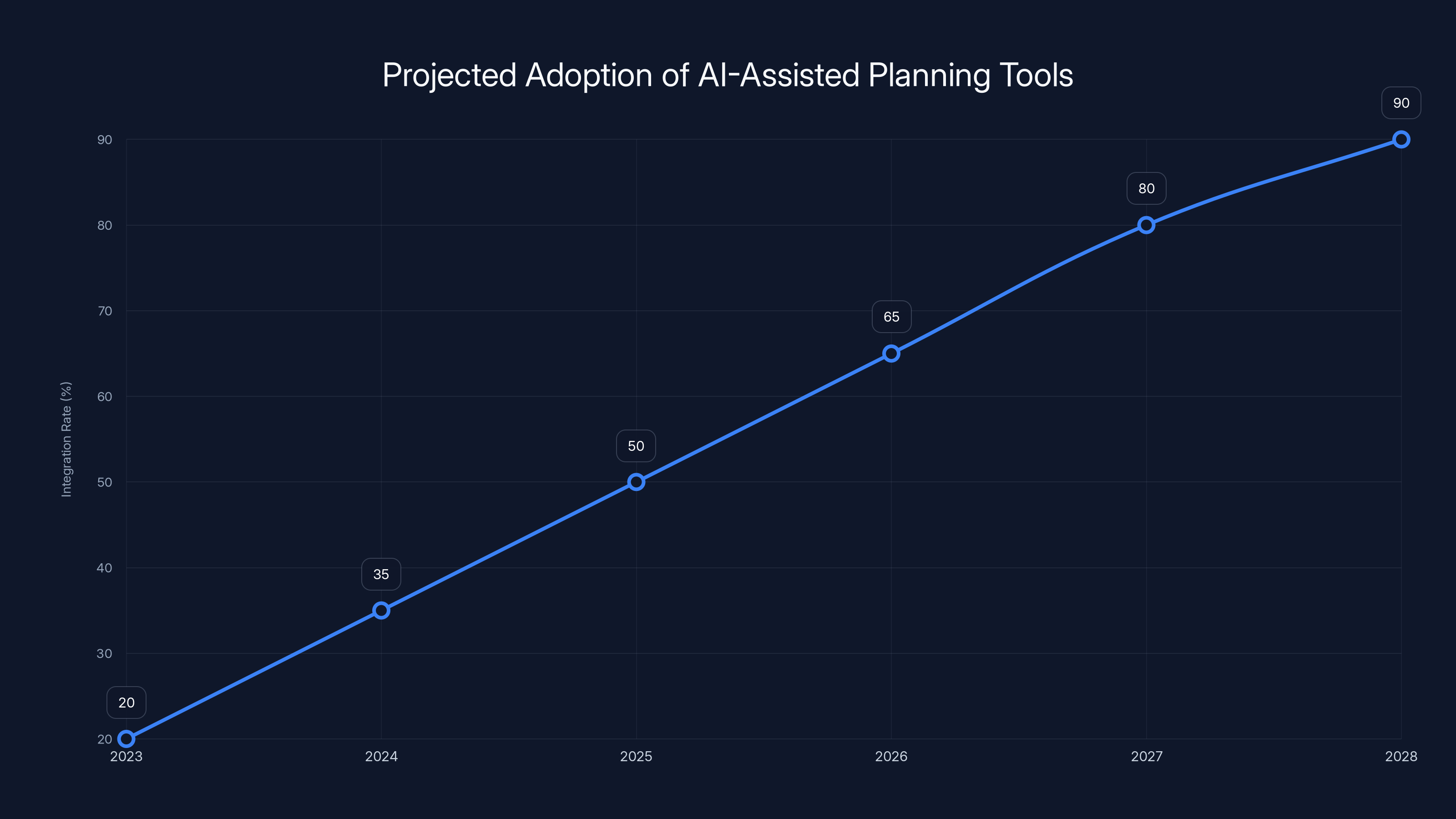 Projected Adoption of AI-Assisted Planning Tools

Integration Rate (%)

90
80
70
60
50
40
30
20

20
35
50
65
80
90

2023
2024
2025
2026
2027
2028